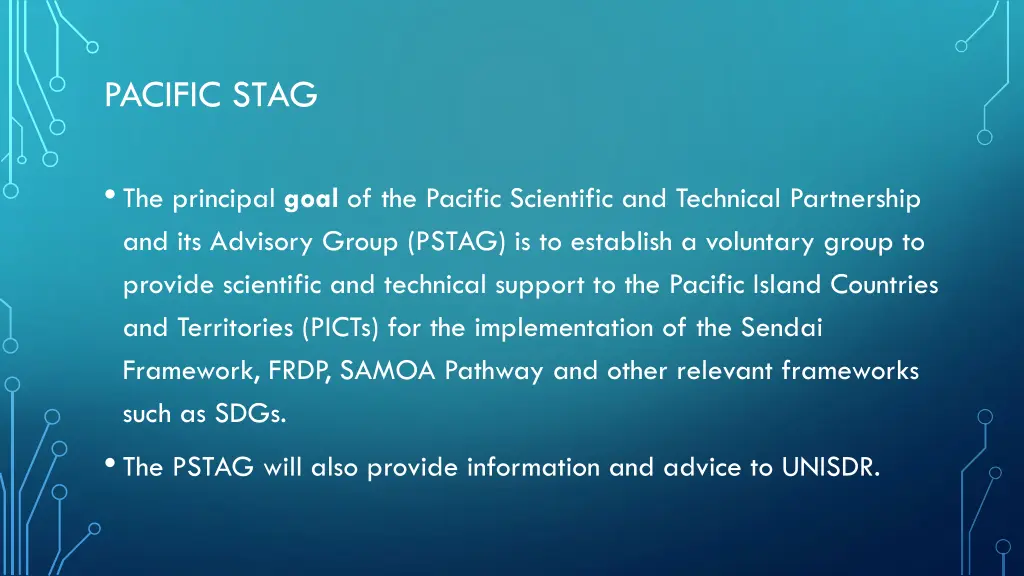 PACIFIC STAG

• The principal goal of the Pacific Scientific and Technical Partnership and its Advisory Group (PSTAG) is to establish a voluntary group to provide scientific and technical support to the Pacific Island Countries and Territories (PICTs) for the implementation of the Sendai Framework, FRDP, SAMOA Pathway and other relevant frameworks such as SDGs.

• The PSTAG will also provide information and advice to UNISDR.